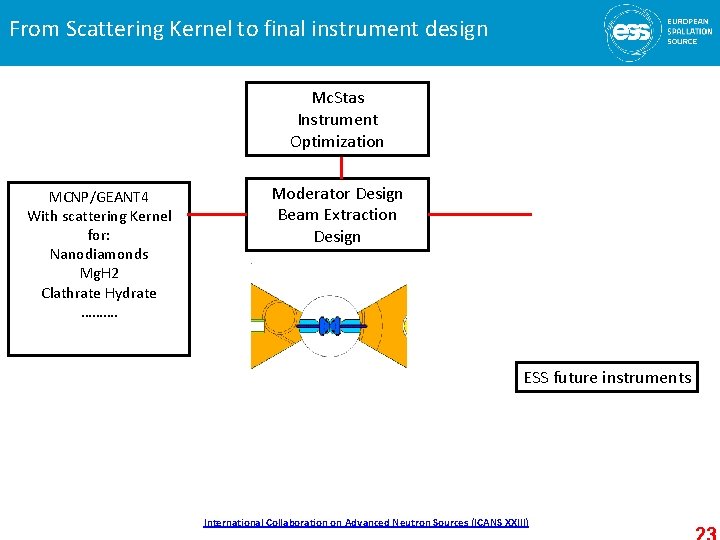 From Scattering Kernel to final instrument design

ess EUROPEAN SPALLATION SOURCE

McStas
Instrument
Optimization

MCNP/GEANT4
With scattering Kernel
for:
Nanodiamonds
MgH2
Clathrate Hydrate
.........

Moderator Design
Beam Extraction
Design

ESS future instruments

International Collaboration on Advanced Neutron Sources (ICANS XXIII)

23